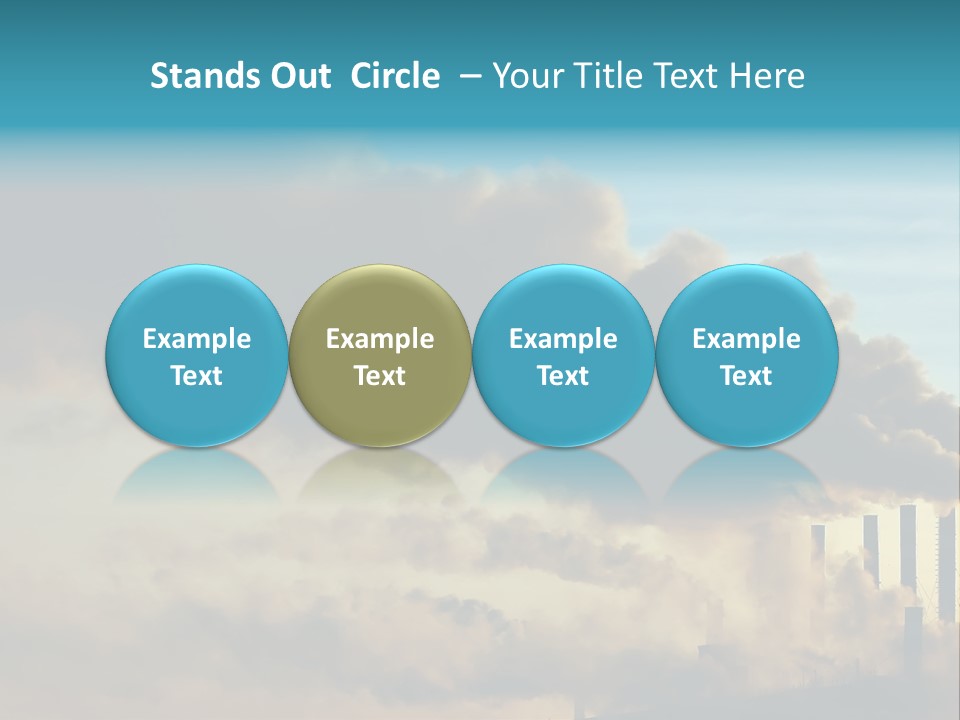 Stands Out Circle – Your Title Text Here

Example Text

Example Text

Example Text

Example Text